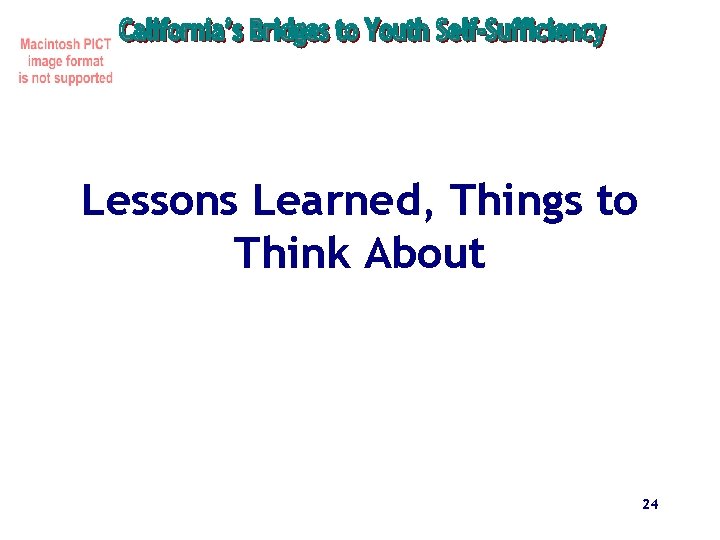 Macintosh PICT image format is not supported

California's Bridges to Youth Self-Sufficiency

Lessons Learned, Things to Think About

24